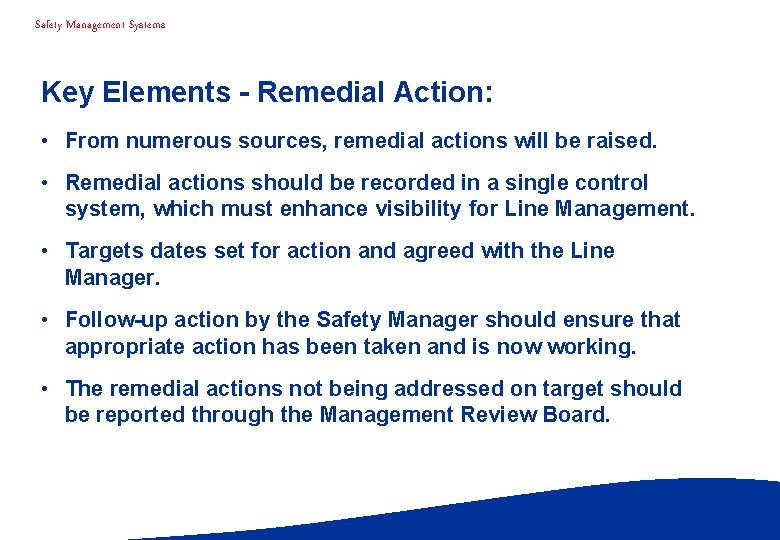 Safety Management Systems

Key Elements - Remedial Action:

• From numerous sources, remedial actions will be raised.

• Remedial actions should be recorded in a single control system, which must enhance visibility for Line Management.

• Targets dates set for action and agreed with the Line Manager.

• Follow-up action by the Safety Manager should ensure that appropriate action has been taken and is now working.

• The remedial actions not being addressed on target should be reported through the Management Review Board.